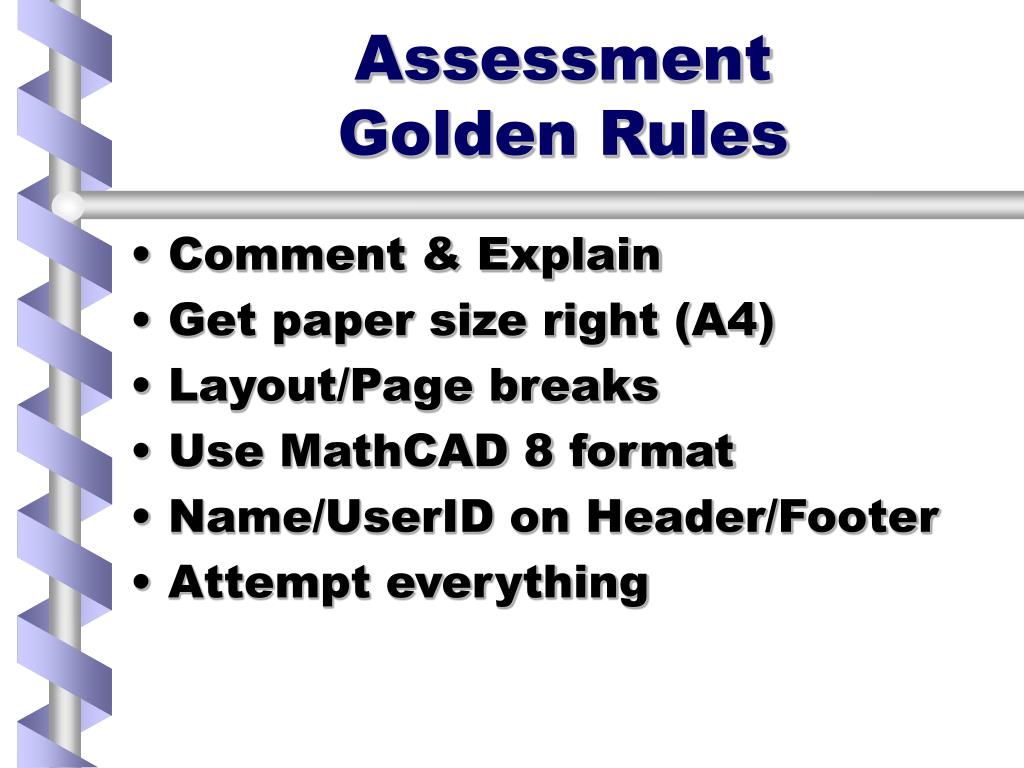 Assessment
Golden Rules

• Comment & Explain
• Get paper size right (A4)
• Layout/Page breaks
• Use MathCAD 8 format
• Name/UserID on Header/Footer
• Attempt everything